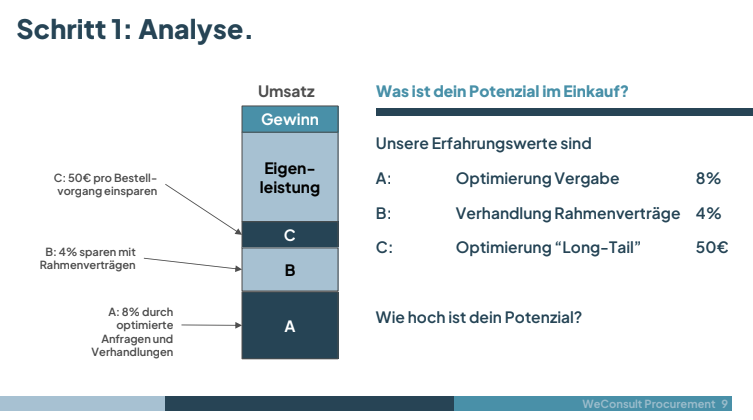 Schritt 1: Analyse.

Umsatz

Gewinn

Eigenleistung

C

B

A

C: 50€ pro Bestellvorgang einsparen

B: 4% sparen mit Rahmenverträgen

A: 8% durch optimierte Anfragen und Verhandlungen

Was ist dein Potenzial im Einkauf?

Unsere Erfahrungswerte sind

| A: | Optimierung Vergabe | 8% |
|---|---|---|
| B: | Verhandlung Rahmenverträge | 4% |
| C: | Optimierung “Long-Tail” | 50€ |

Wie hoch ist dein Potenzial?

WeConsult Procurement 9